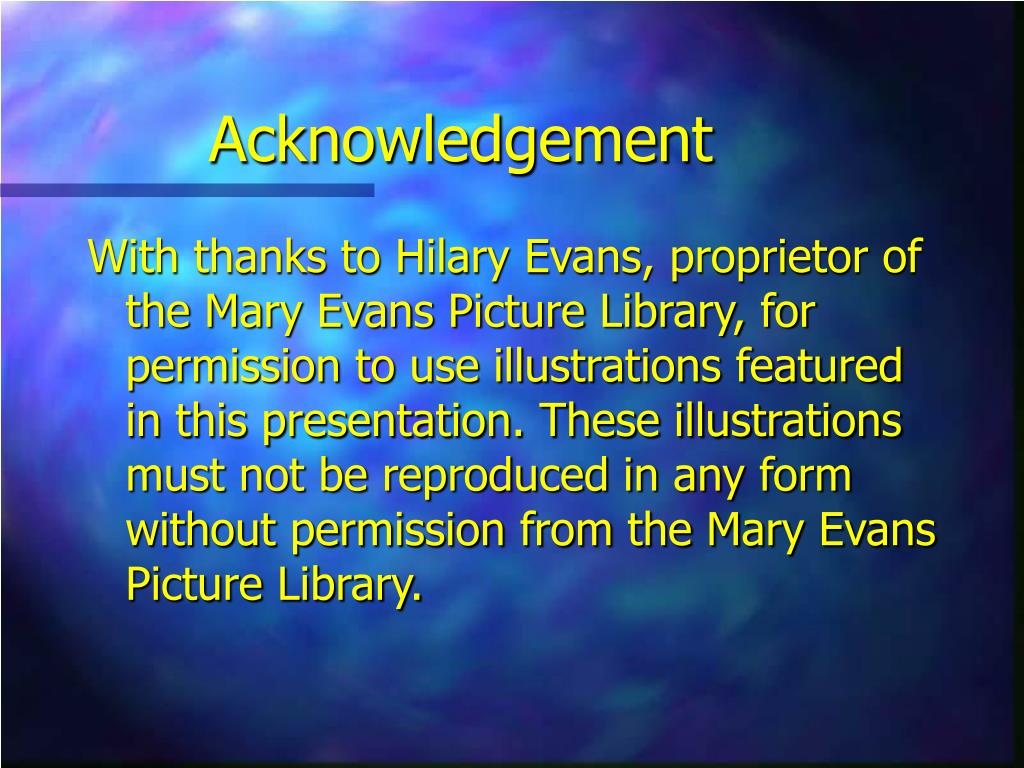 Acknowledgement

With thanks to Hilary Evans, proprietor of the Mary Evans Picture Library, for permission to use illustrations featured in this presentation. These illustrations must not be reproduced in any form without permission from the Mary Evans Picture Library.